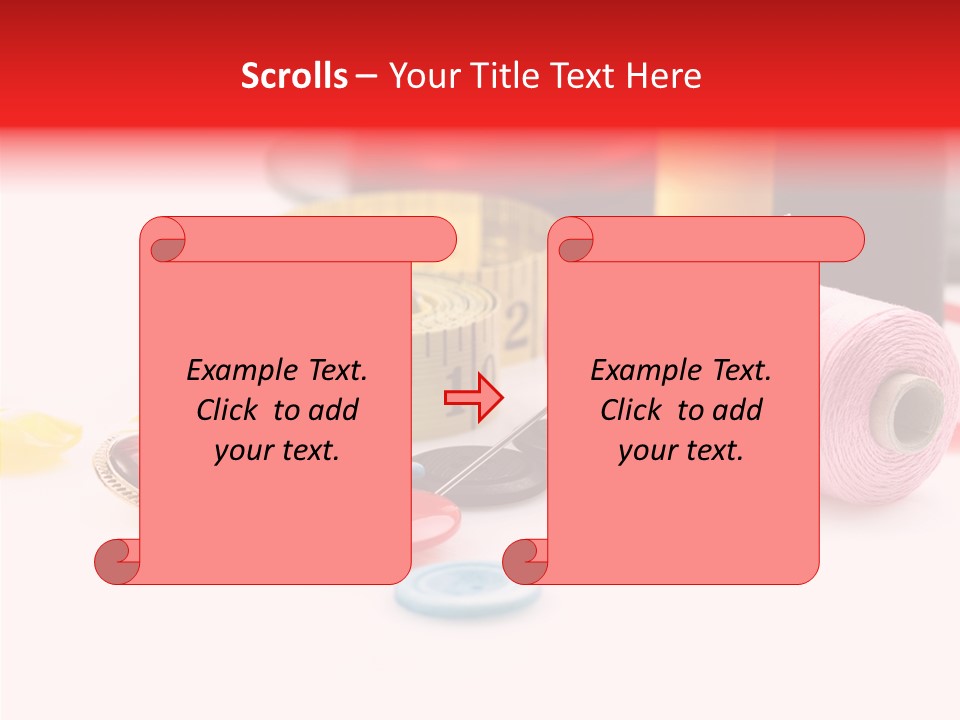 Scrolls – Your Title Text Here

Example Text. Click to add your text.

Example Text. Click to add your text.